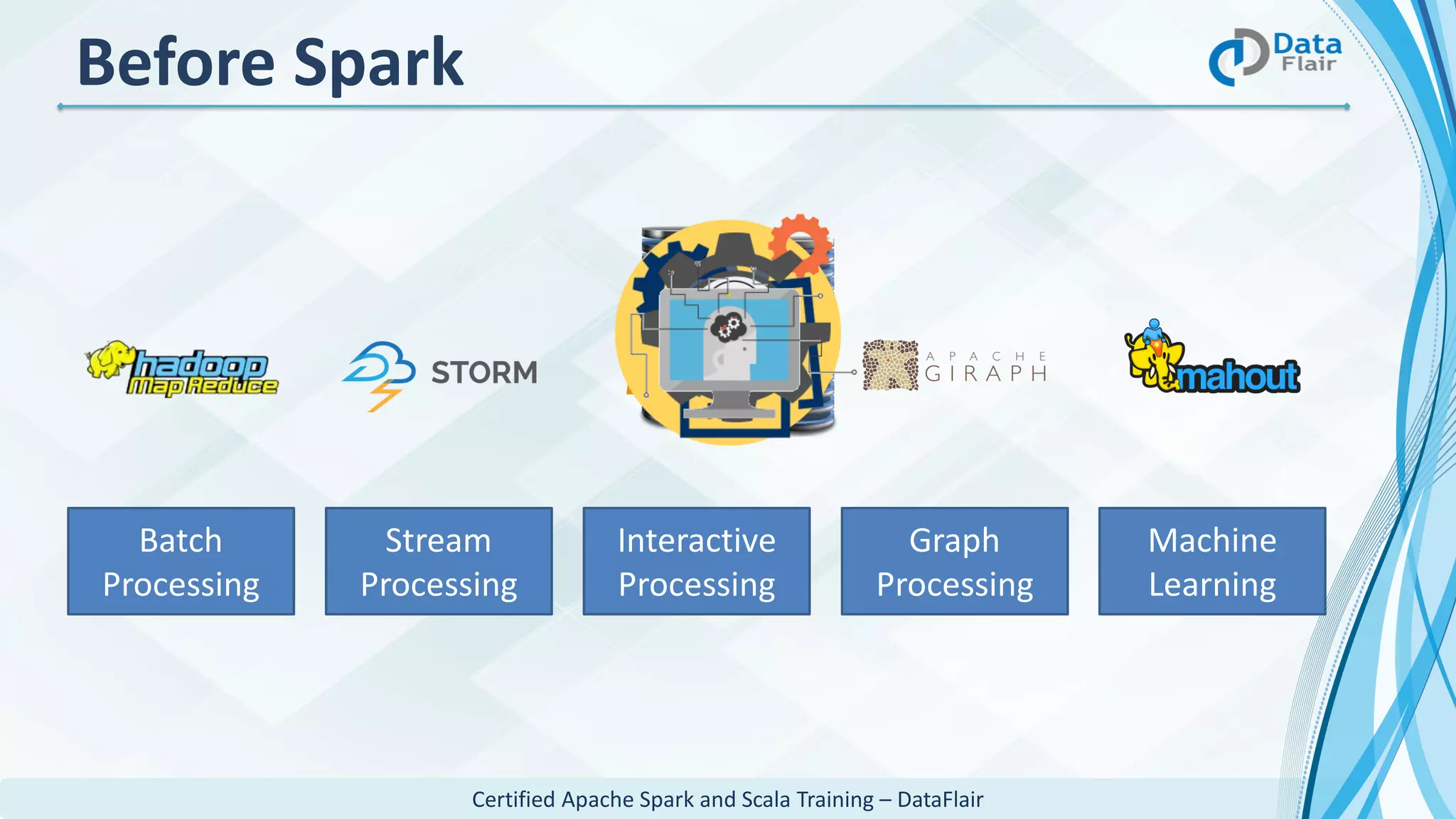 Before Spark

Data Flair

hadoop MapReduce

STORM

APACHE GIRAPH

mahout

Batch Processing

Stream Processing

Interactive Processing

Graph Processing

Machine Learning

Certified Apache Spark and Scala Training – DataFlair